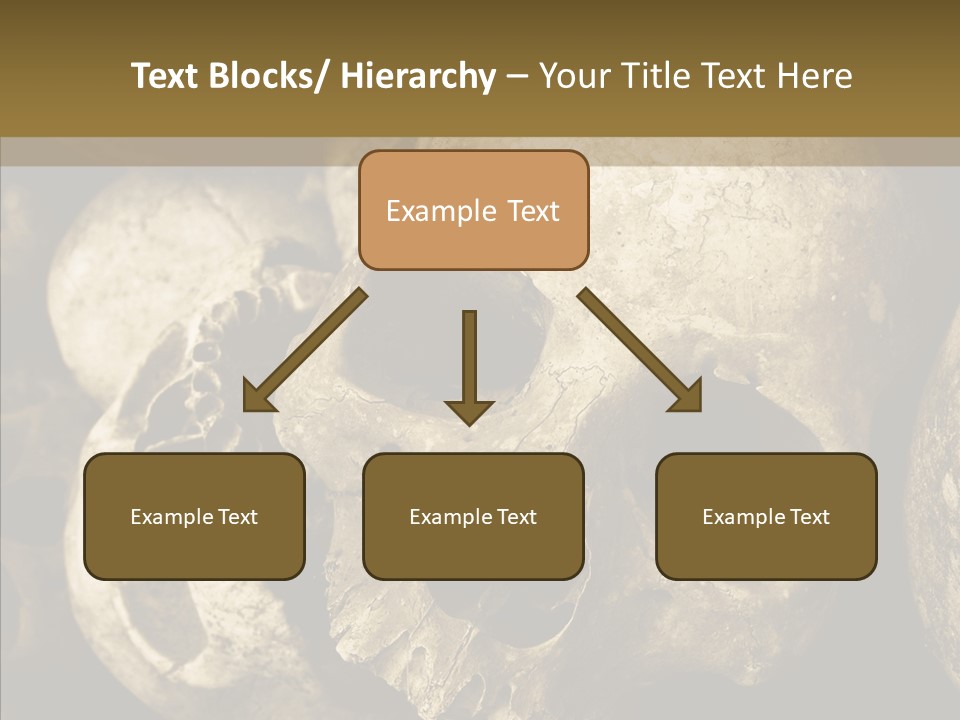 Text Blocks/ Hierarchy – Your Title Text Here

Example Text

Example Text

Example Text

Example Text